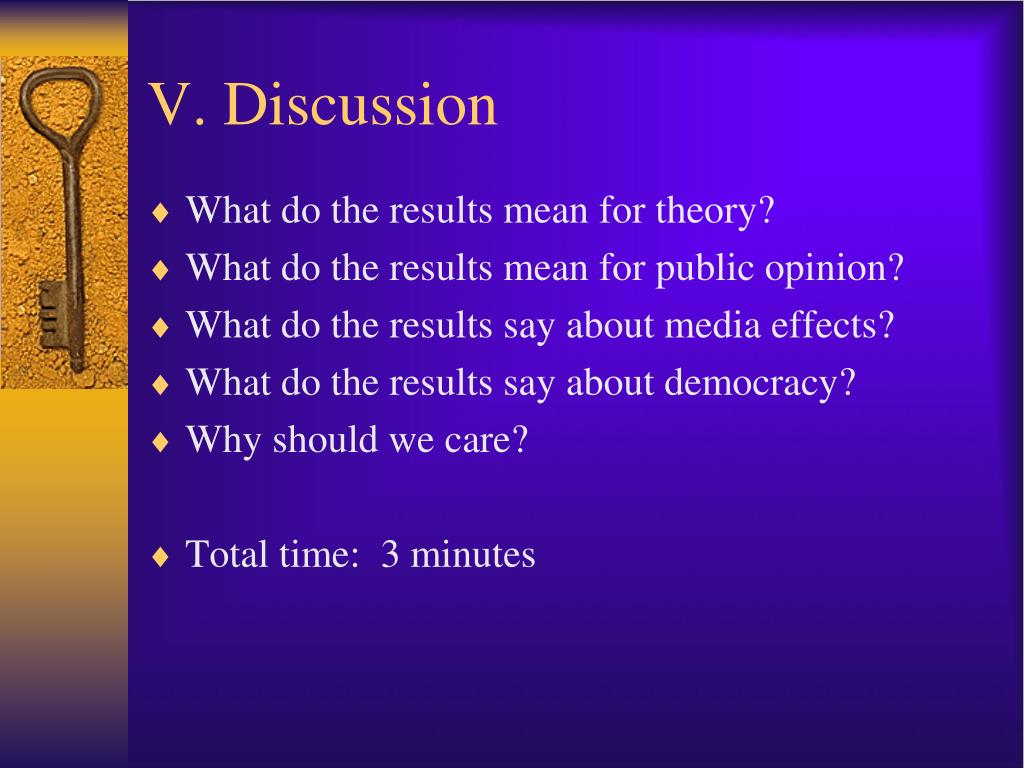 V. Discussion

♦ What do the results mean for theory?
♦ What do the results mean for public opinion?
♦ What do the results say about media effects?
♦ What do the results say about democracy?
♦ Why should we care?

♦ Total time: 3 minutes